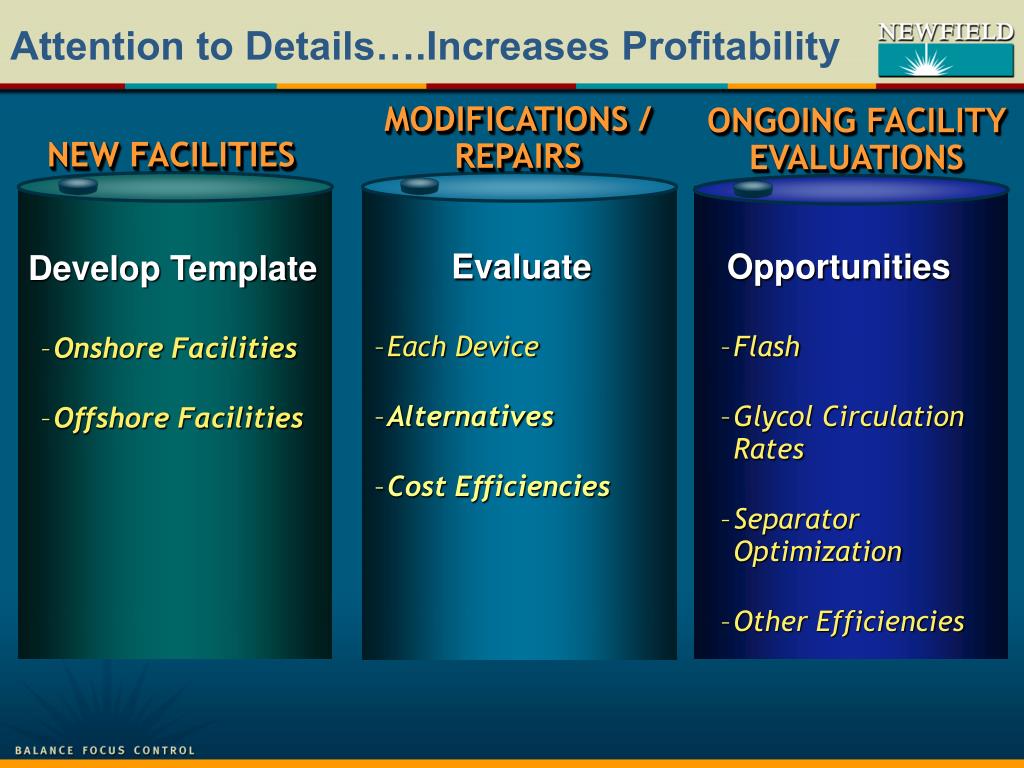 Attention to Details….Increases Profitability

NEWFIELD

NEW FACILITIES

Develop Template

–Onshore Facilities

–Offshore Facilities

MODIFICATIONS / REPAIRS

Evaluate

–Each Device

–Alternatives

–Cost Efficiencies

ONGOING FACILITY EVALUATIONS

Opportunities

–Flash

–Glycol Circulation Rates

–Separator Optimization

–Other Efficiencies

BALANCE FOCUS CONTROL